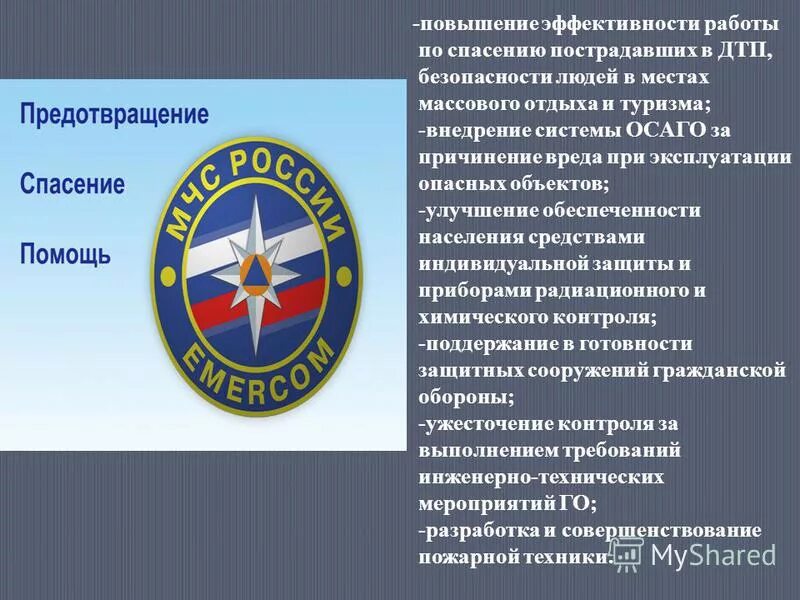 Предотвращение

Спасение

Помощь

МЧС РОССИИ

EMERCOM

-повышение эффективности работы по спасению пострадавших в ДТП, безопасности людей в местах массового отдыха и туризма;
-внедрение системы ОСАГО за причинение вреда при эксплуатации опасных объектов;
-улучшение обеспеченности населения средствами индивидуальной защиты и приборами радиационного и химического контроля;
-поддержание в готовности защитных сооружений гражданской обороны;
-ужесточение контроля за выполнением требований инженерно-технических мероприятий ГО;
-разработка и совершенствование пожарной техники.

MyShared